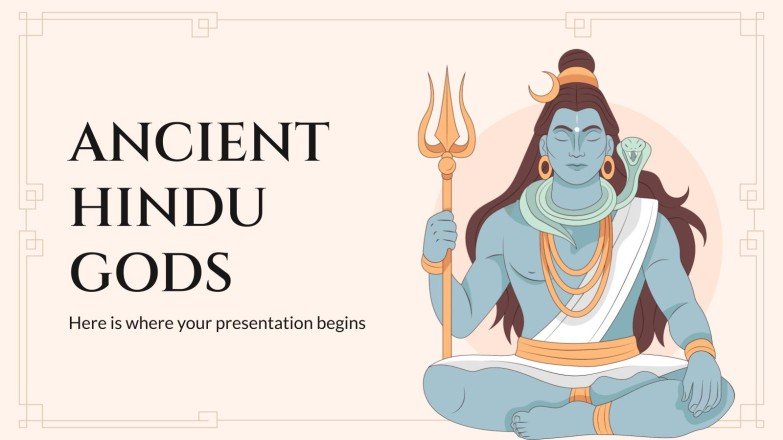 ANCIENT HINDU GODS

Here is where your presentation begins